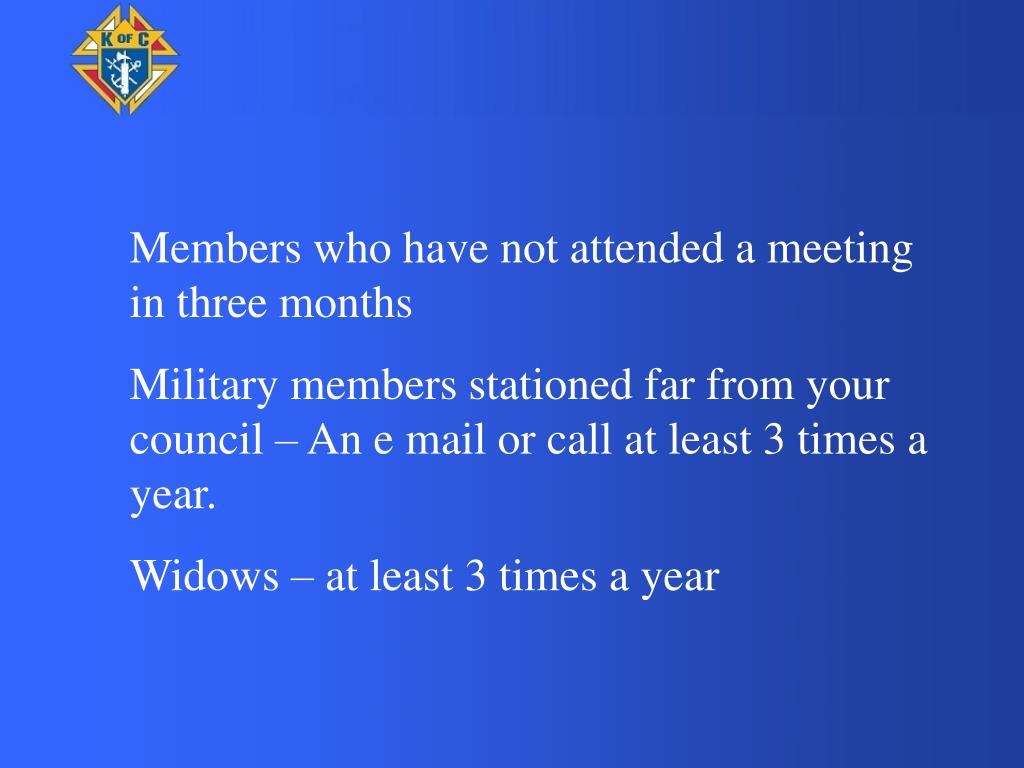 K OF C

Members who have not attended a meeting in three months

Military members stationed far from your council – An e mail or call at least 3 times a year.

Widows – at least 3 times a year